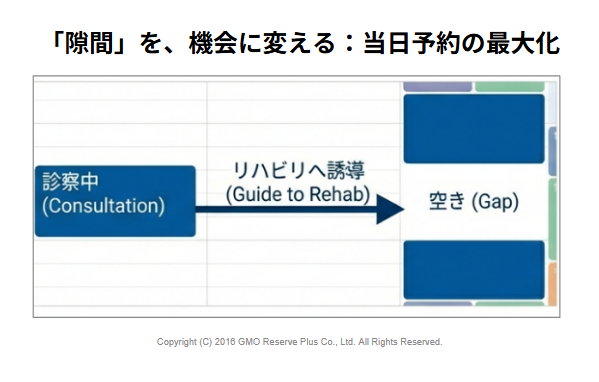 「隙間」を、機会に変える：当日予約の最大化

診察中
(Consultation)

リハビリへ誘導
(Guide to Rehab)

空き (Gap)

Copyright (C) 2016 GMO Reserve Plus Co., Ltd. All Rights Reserved.